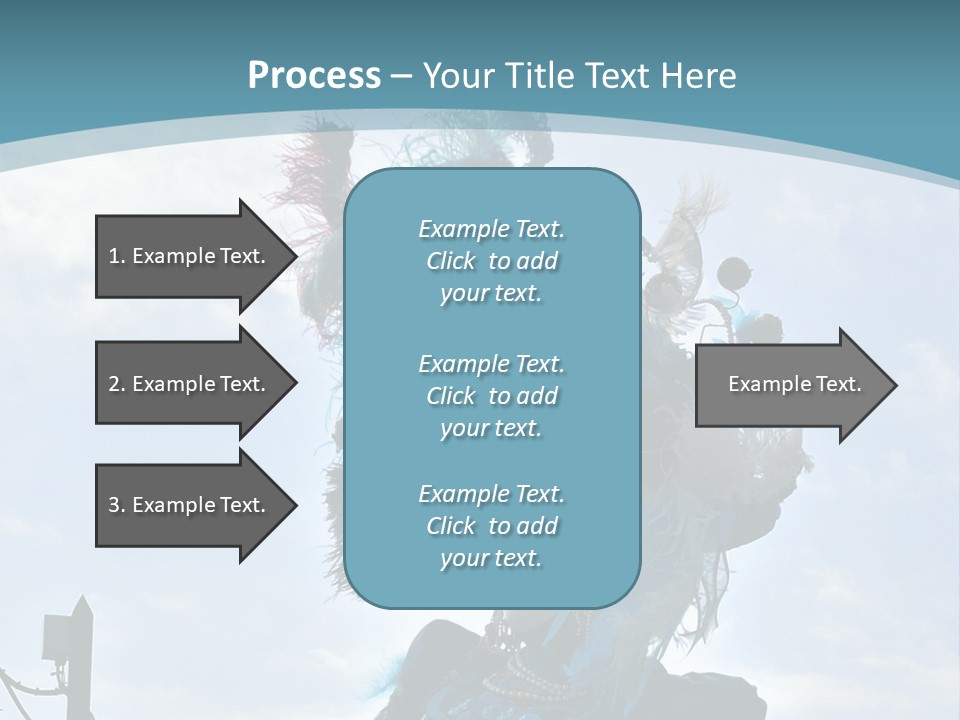 Process – Your Title Text Here

1. Example Text.

2. Example Text.

3. Example Text.

Example Text. Click to add your text.

Example Text. Click to add your text.

Example Text. Click to add your text.

Example Text.